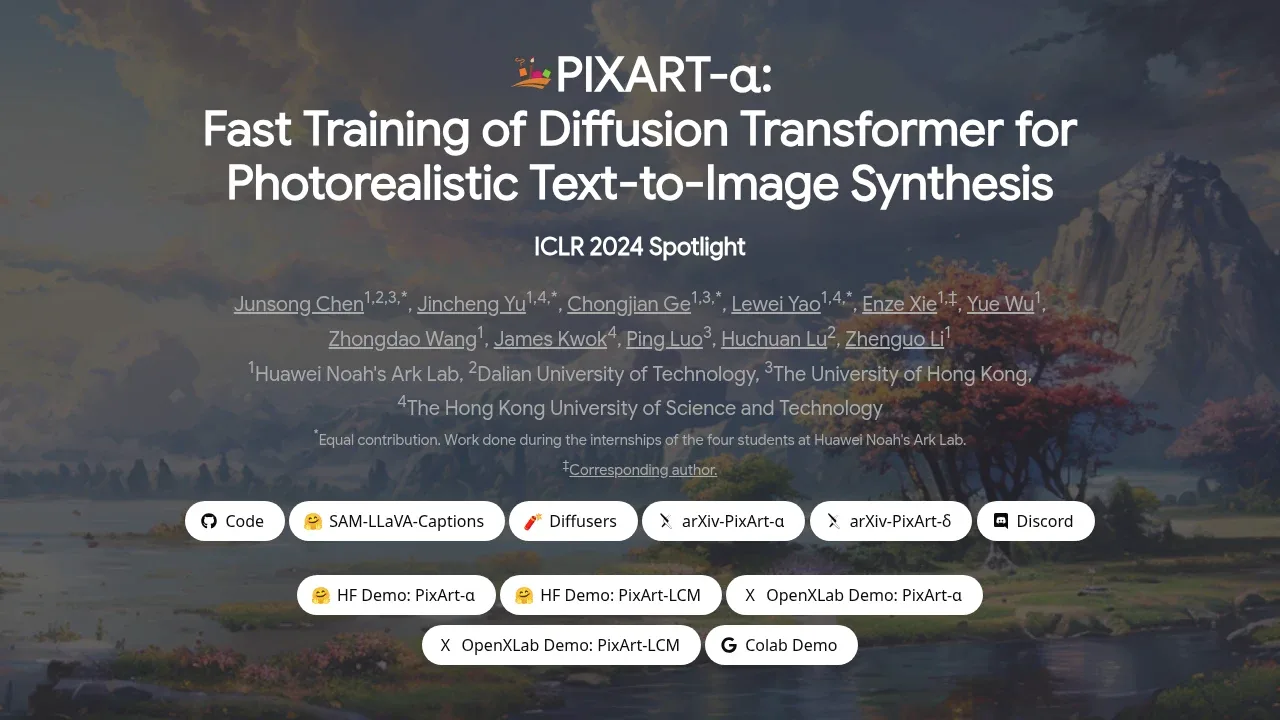 PIXART-α:
Fast Training of Diffusion Transformer for Photorealistic Text-to-Image Synthesis

ICLR 2024 Spotlight

Junsong Chen$^{1,2,3,*}$, Jincheng Yu$^{1,4,*}$, Chongjian Ge$^{1,3,*}$, Lewei Yao$^{1,4,*}$, Enze Xie$^{1,‡}$, Yue Wu$^{1}$, Zhongdao Wang$^{1}$, James Kwok$^{4}$, Ping Luo$^{3}$, Huchuan Lu$^{2}$, Zhenguo Li$^{1}$

$^{1}$Huawei Noah's Ark Lab, $^{2}$Dalian University of Technology, $^{3}$The University of Hong Kong, $^{4}$The Hong Kong University of Science and Technology

$^{*}$Equal contribution. Work done during the internships of the four students at Huawei Noah's Ark Lab.

$^{‡}$Corresponding author.

Code
SAM-LLaVA-Captions
Diffusers
arXiv-PixArt-α
arXiv-PixArt-δ
Discord

HF Demo: PixArt-α
HF Demo: PixArt-LCM
X OpenXLab Demo: PixArt-α
X OpenXLab Demo: PixArt-LCM
Colab Demo